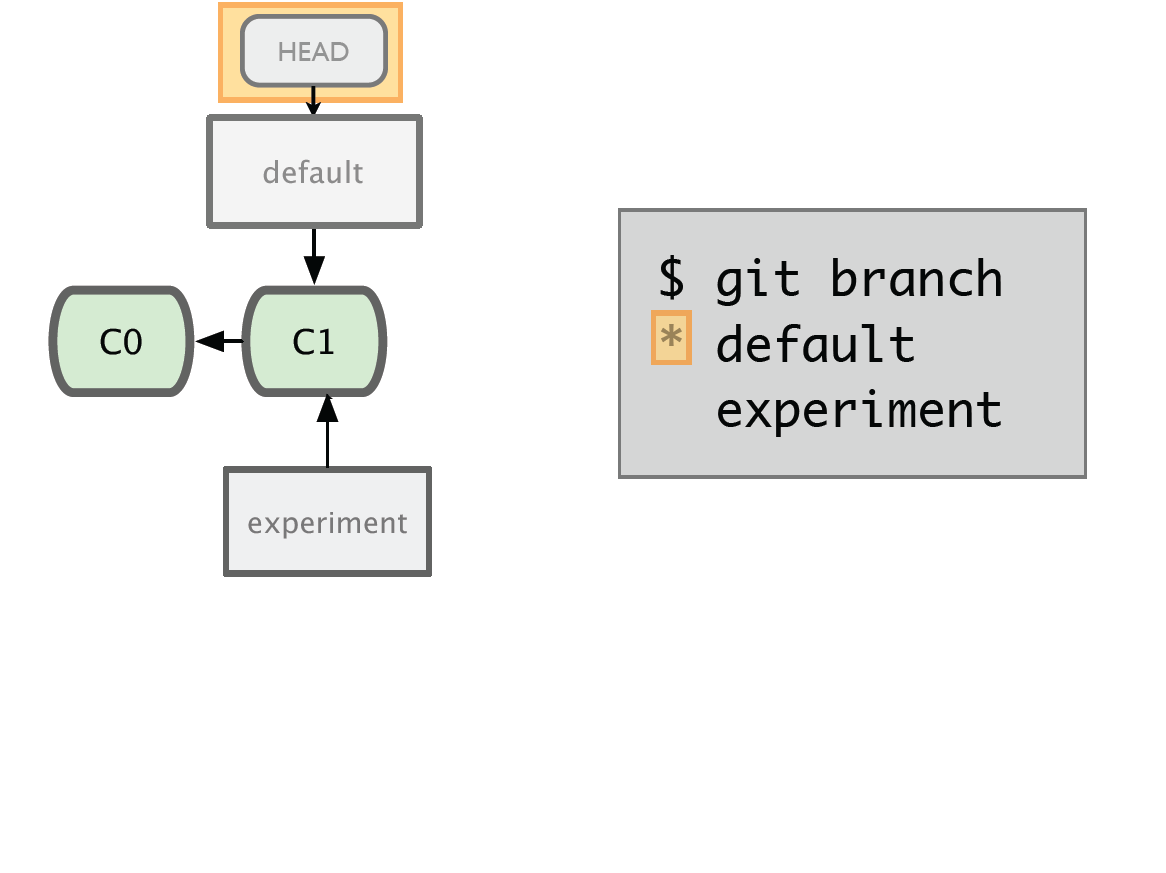 HEAD

default

C0

C1

experiment

$ git branch
* default
  experiment